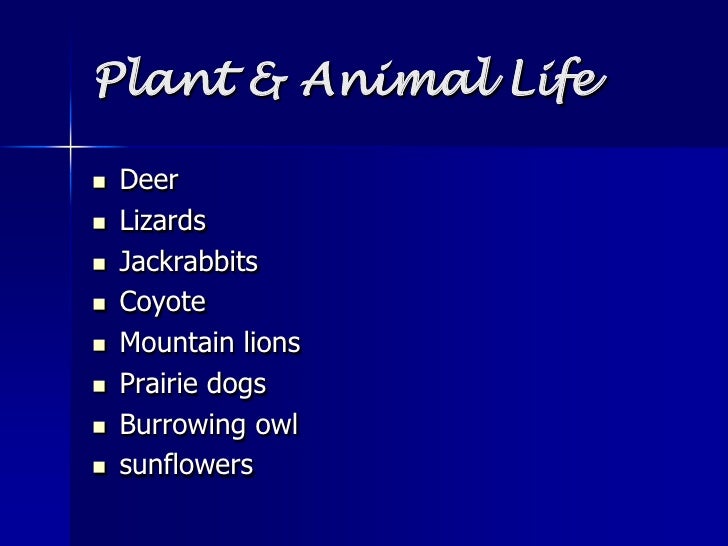 Plant & Animal Life

- Deer
- Lizards
- Jackrabbits
- Coyote
- Mountain lions
- Prairie dogs
- Burrowing owl
- sunflowers